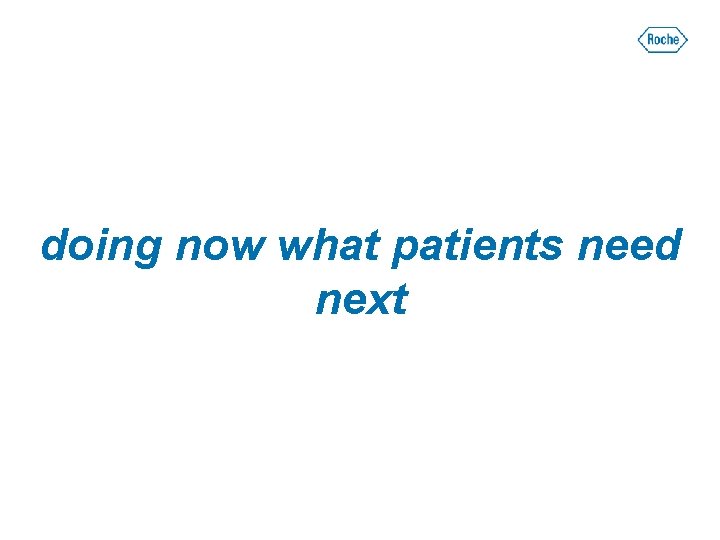 Roche

doing now what patients need next